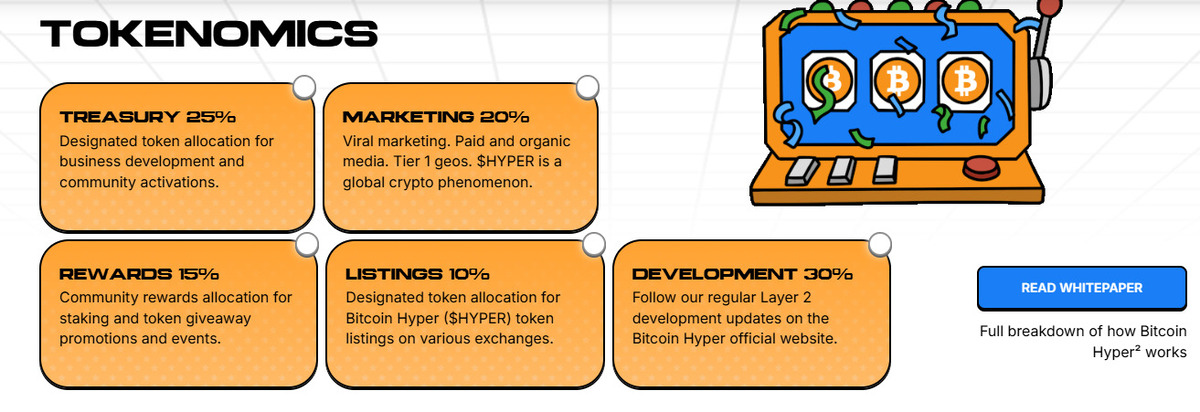 TOKENOMICS

TREASURY 25%
Designated token allocation for business development and community activations.

MARKETING 20%
Viral marketing. Paid and organic media. Tier 1 geos. $HYPER is a global crypto phenomenon.

REWARDS 15%
Community rewards allocation for staking and token giveaway promotions and events.

LISTINGS 10%
Designated token allocation for Bitcoin Hyper ($HYPER) token listings on various exchanges.

DEVELOPMENT 30%
Follow our regular Layer 2 development updates on the Bitcoin Hyper official website.

READ WHITEPAPER

Full breakdown of how Bitcoin Hyper² works